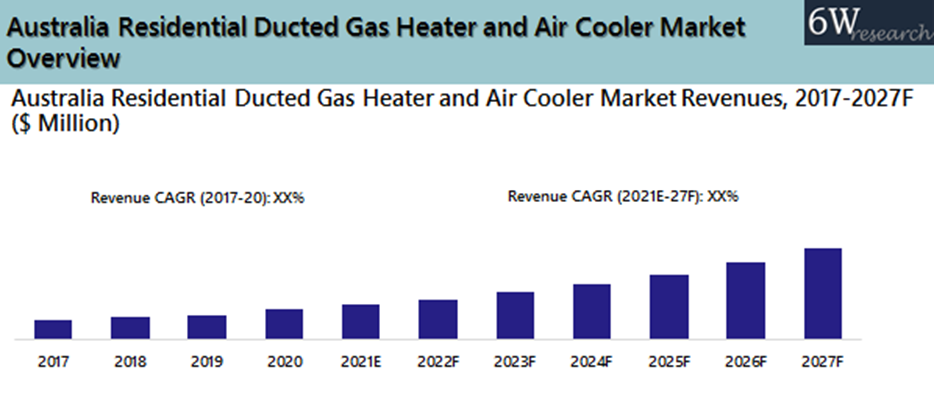 Australia Residential Ducted Gas Heater and Air Cooler Market Overview

6W research

Australia Residential Ducted Gas Heater and Air Cooler Market Revenues, 2017-2027F ($ Million)

Revenue CAGR (2017-20): XX%

Revenue CAGR (2021E-27F): XX%

2017 2018 2019 2020 2021E 2022F 2023F 2024F 2025F 2026F 2027F